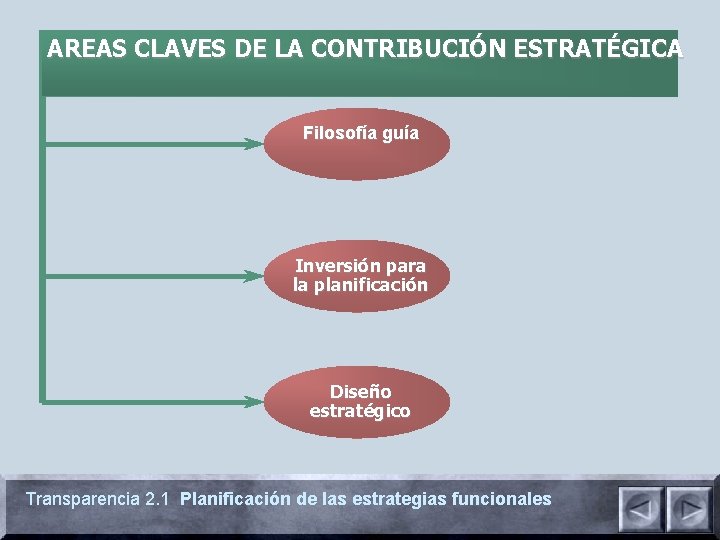 AREAS CLAVES DE LA CONTRIBUCIÓN ESTRATÉGICA

Filosofía guía

Inversión para la planificación

Diseño estratégico

Transparencia 2.1 Planificación de las estrategias funcionales